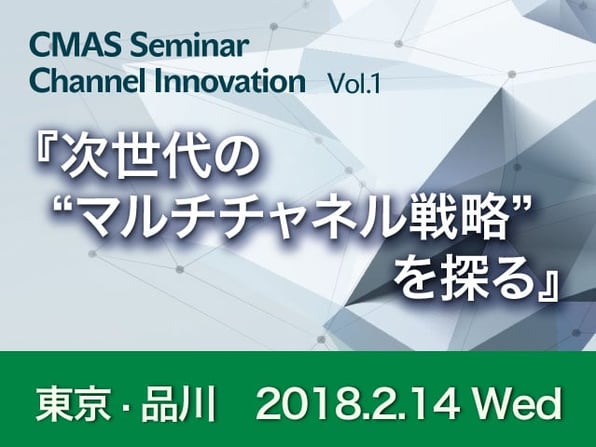 CMAS Seminar
Channel Innovation Vol.1

『次世代の
“マルチチャネル戦略”
を探る』

東京・品川 2018.2.14 Wed